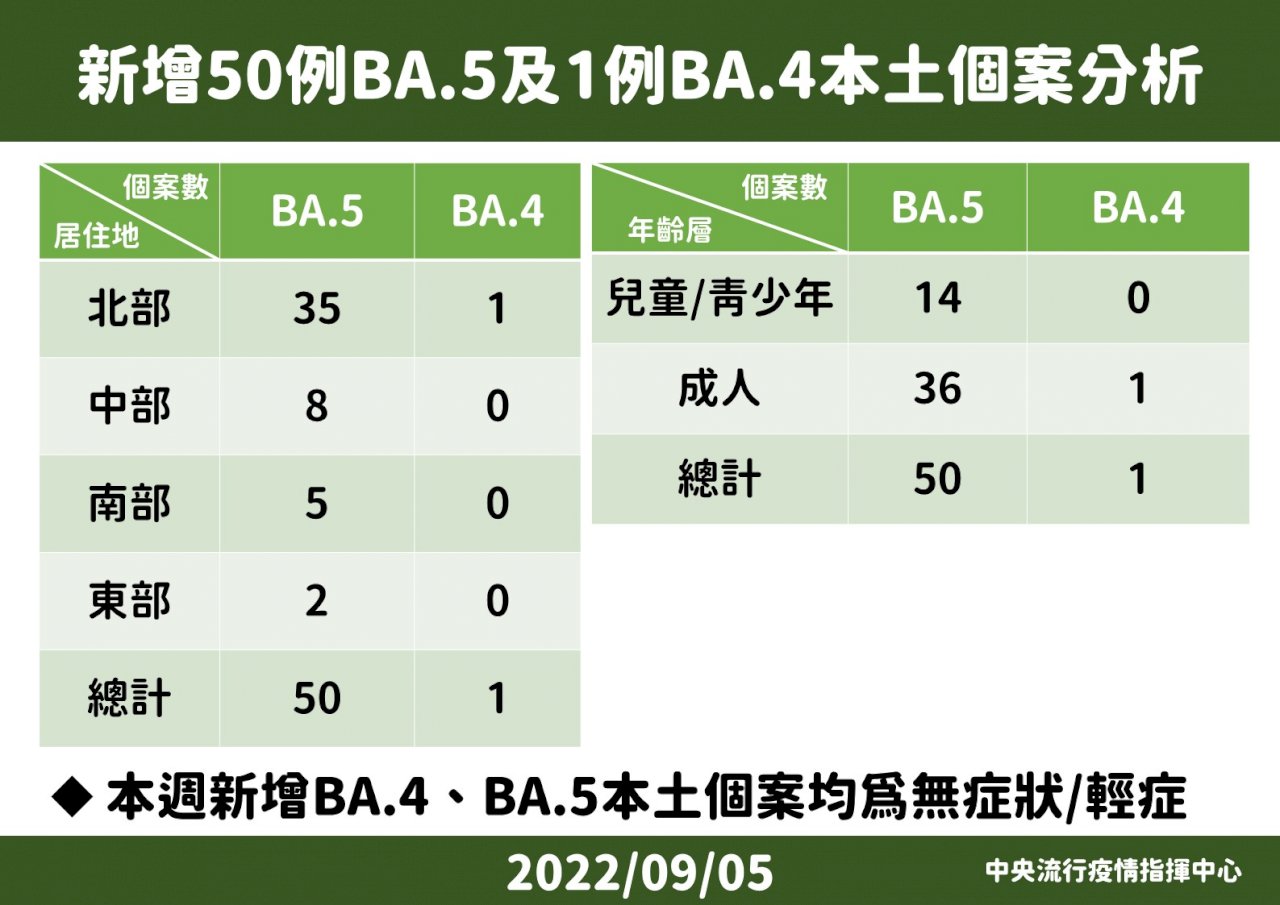 新增50例BA.5及1例BA.4本土個案分析

| 個案數 居住地 | BA.5 | BA.4 |
|---|---|---|
| 北部 | 35 | 1 |
| 中部 | 8 | 0 |
| 南部 | 5 | 0 |
| 東部 | 2 | 0 |
| 總計 | 50 | 1 |

| 個案數 年齡層 | BA.5 | BA.4 |
|---|---|---|
| 兒童/青少年 | 14 | 0 |
| 成人 | 36 | 1 |
| 總計 | 50 | 1 |

◆ 本週新增BA.4、BA.5本土個案均爲無症狀/輕症

2022/09/05

中央流行疫情指揮中心